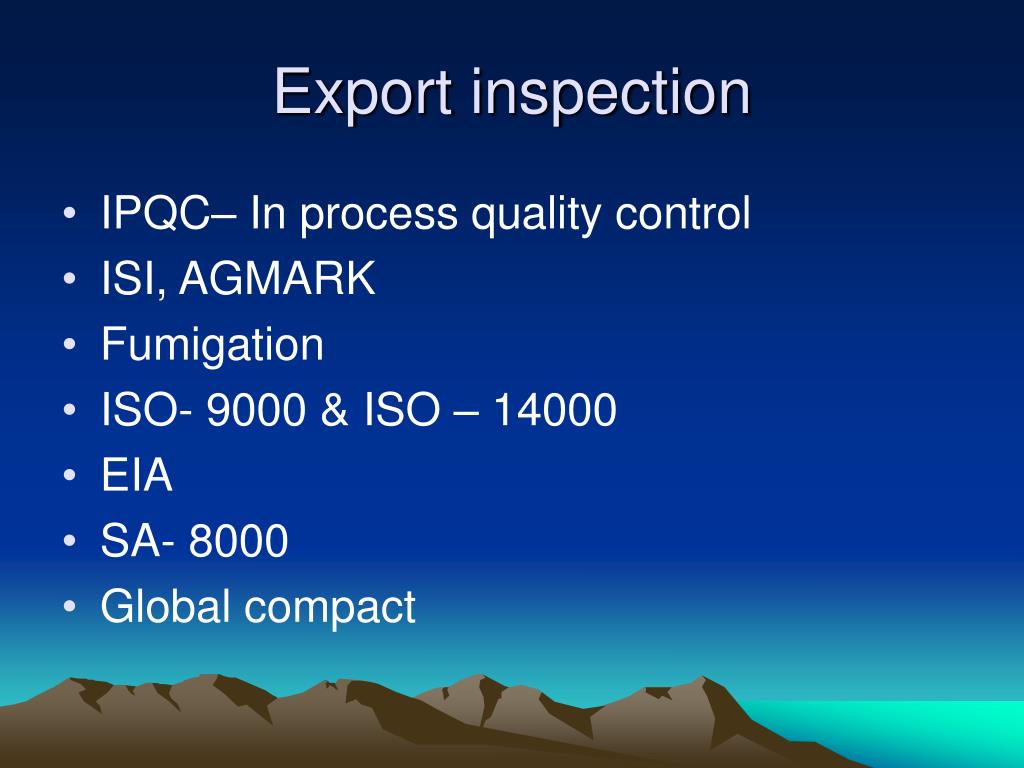 Export inspection

• IPQC– In process quality control
• ISI, AGMARK
• Fumigation
• ISO- 9000 & ISO – 14000
• EIA
• SA- 8000
• Global compact